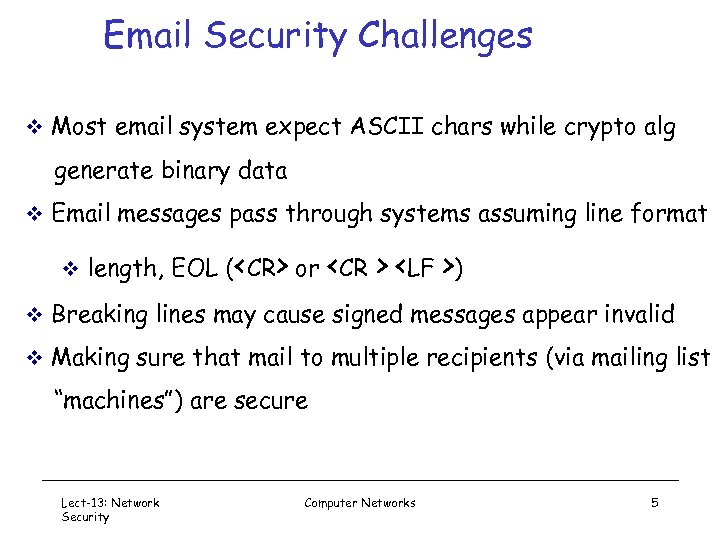 Email Security Challenges

❖ Most email system expect ASCII chars while crypto alg generate binary data

❖ Email messages pass through systems assuming line format

❖ length, EOL (<CR> or <CR ><LF >)

❖ Breaking lines may cause signed messages appear invalid

❖ Making sure that mail to multiple recipients (via mailing list "machines") are secure

Lect-13: Network Security

Computer Networks

5